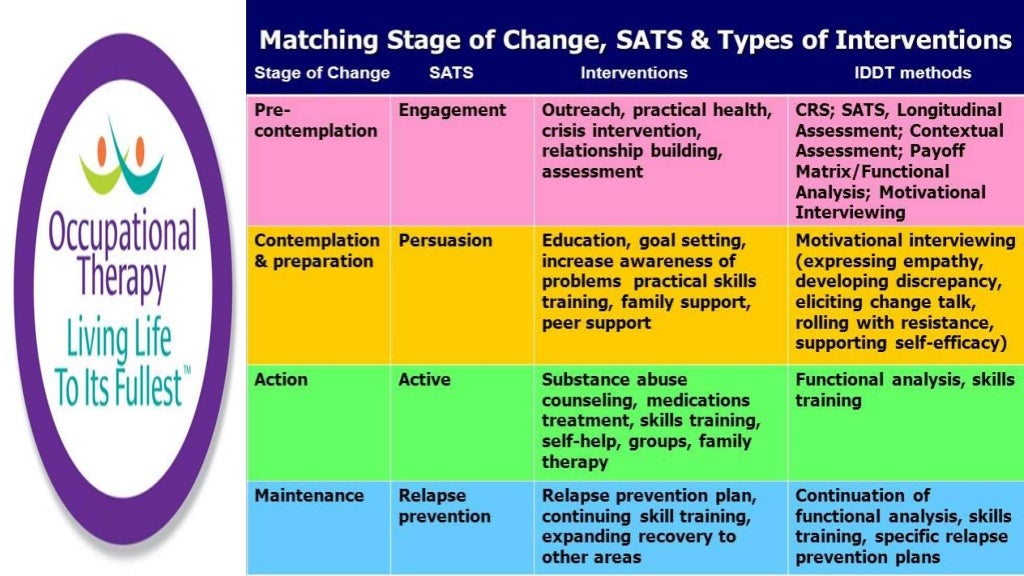 Occupational Therapy
Living Life To Its Fullest™

Matching Stage of Change, SATS & Types of Interventions

| Stage of Change | SATS | Interventions | IDDT methods |
|---|---|---|---|
| Pre-contemplation | Engagement | Outreach, practical health, crisis intervention, relationship building, assessment | CRS; SATS, Longitudinal Assessment; Contextual Assessment; Payoff Matrix/Functional Analysis; Motivational Interviewing |
| Contemplation & preparation | Persuasion | Education, goal setting, increase awareness of problems practical skills training, family support, peer support | Motivational interviewing (expressing empathy, developing discrepancy, eliciting change talk, rolling with resistance, supporting self-efficacy) |
| Action | Active | Substance abuse counseling, medications treatment, skills training, self-help, groups, family therapy | Functional analysis, skills training |
| Maintenance | Relapse prevention | Relapse prevention plan, continuing skill training, expanding recovery to other areas | Continuation of functional analysis, skills training, specific relapse prevention plans |